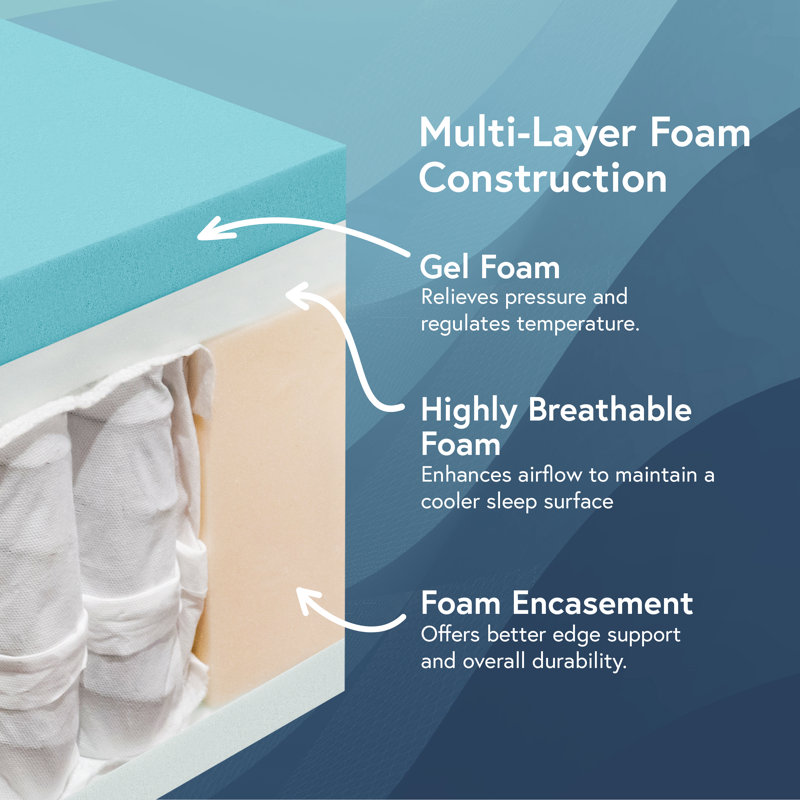 Multi-Layer Foam Construction

Gel Foam
Relieves pressure and regulates temperature.

Highly Breathable Foam
Enhances airflow to maintain a cooler sleep surface

Foam Encasement
Offers better edge support and overall durability.